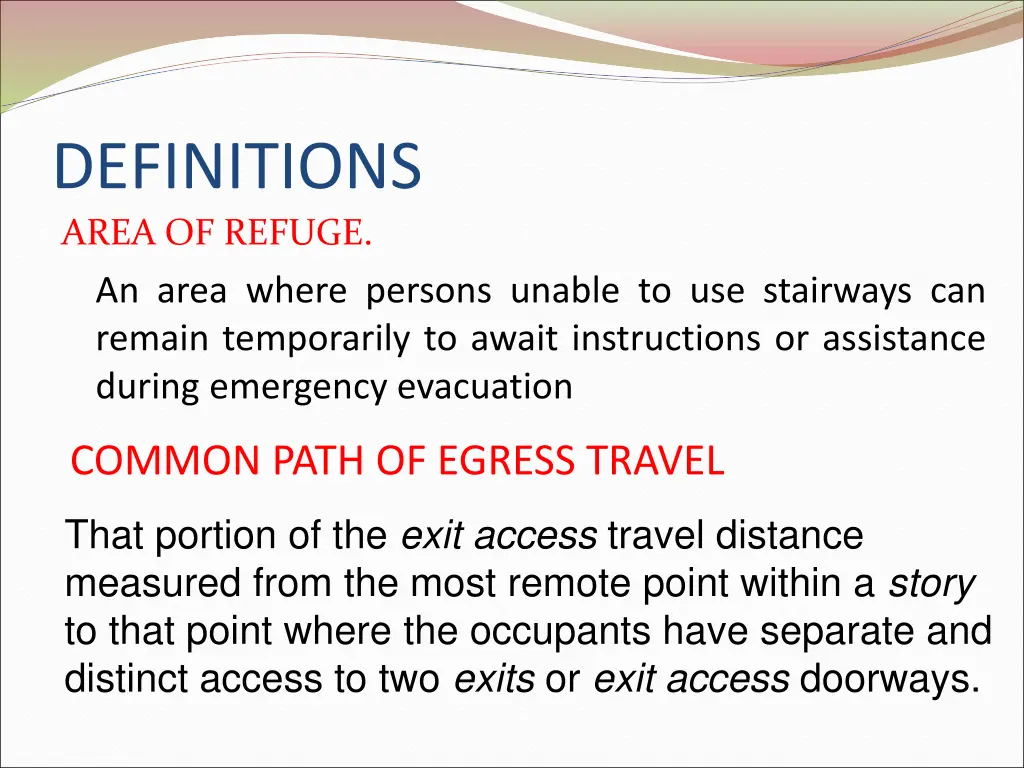 DEFINITIONS

AREA OF REFUGE.

An area where persons unable to use stairways can remain temporarily to await instructions or assistance during emergency evacuation

COMMON PATH OF EGRESS TRAVEL

That portion of the exit access travel distance measured from the most remote point within a story to that point where the occupants have separate and distinct access to two exits or exit access doorways.